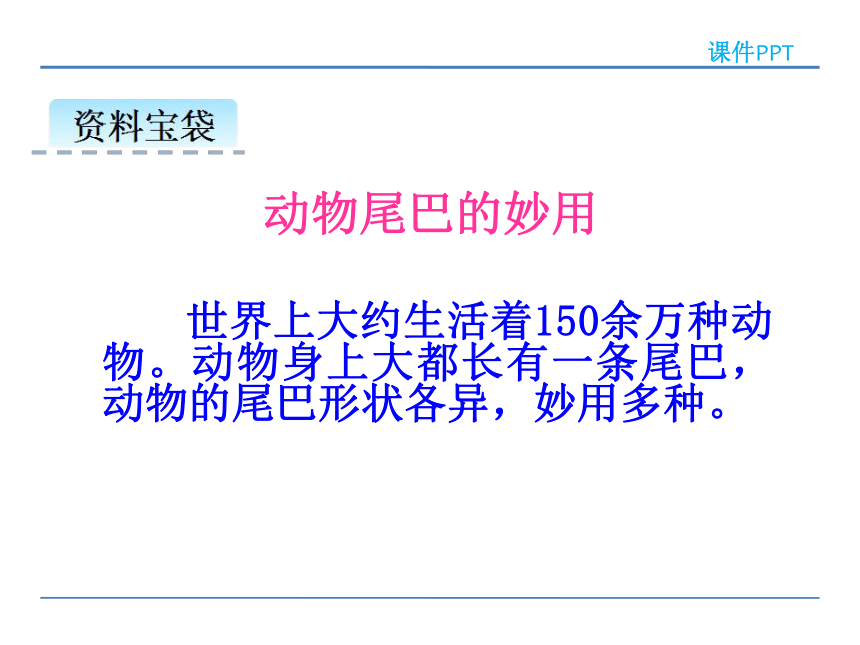 课件PPT

资料宝袋

动物尾巴的妙用

世界上大约生活着150余万种动物。动物身上大都长有一条尾巴，动物的尾巴形状各异，妙用多种。